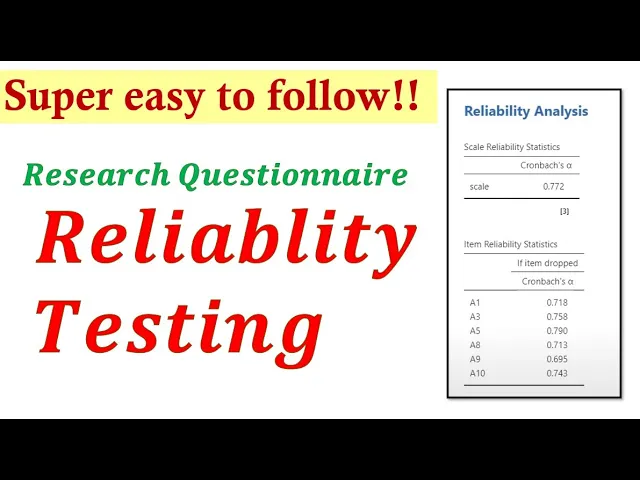 Super easy to follow!!

Research Questionnaire

Reliablity Testing

Reliability Analysis

Scale Reliability Statistics

|  | Cronbach's α |
|---|---|
| scale | 0.772 |

[3]

Item Reliability Statistics

|  | If item dropped |
|---|---|
|  | Cronbach's α |
| A1 | 0.718 |
| A3 | 0.758 |
| A5 | 0.790 |
| A8 | 0.713 |
| A9 | 0.695 |
| A10 | 0.743 |